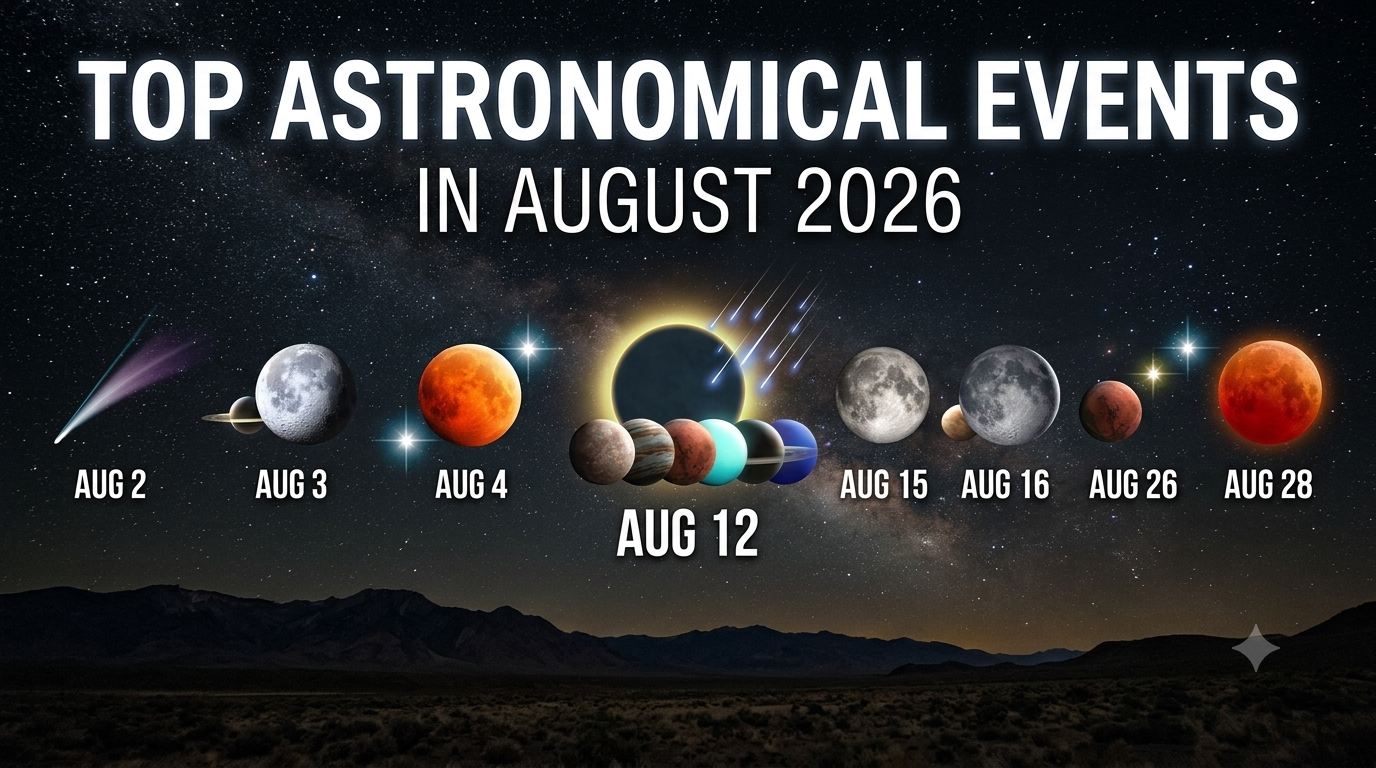 TOP ASTRONOMICAL EVENTS
IN AUGUST 2026

AUG 2
AUG 3
AUG 4
AUG 12
AUG 15
AUG 16
AUG 26
AUG 28